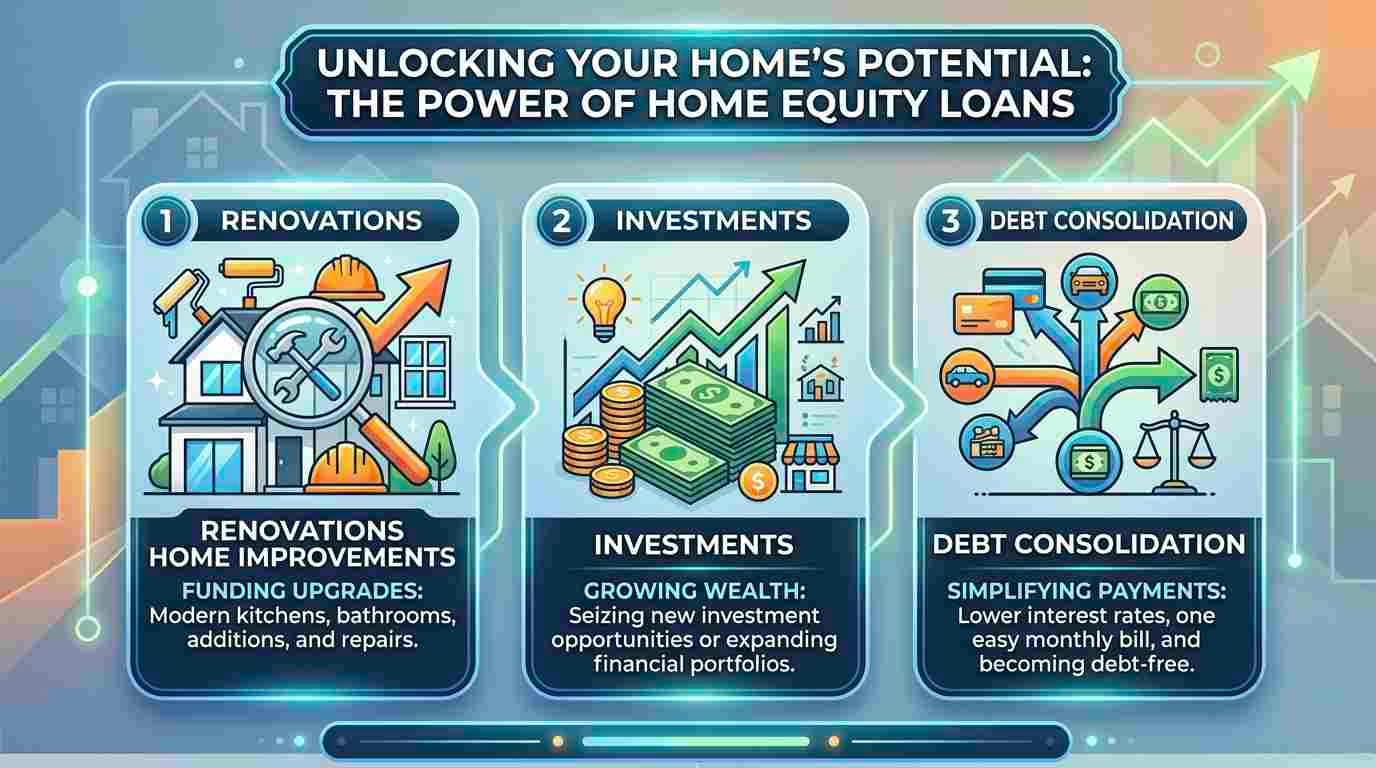 UNLOCKING YOUR HOME'S POTENTIAL: THE POWER OF HOME EQUITY LOANS

1 RENOVATIONS

RENOVATIONS HOME IMPROVEMENTS

FUNDING UPGRADES: Modern kitchens, bathrooms, additions, and repairs.

2 INVESTMENTS

INVESTMENTS

GROWING WEALTH: Seizing new investment opportunities or expanding financial portfolios.

3 DEBT CONSOLIDATION

DEBT CONSOLIDATION

SIMPLIFYING PAYMENTS: Lower interest rates, one easy monthly bill, and becoming debt-free.